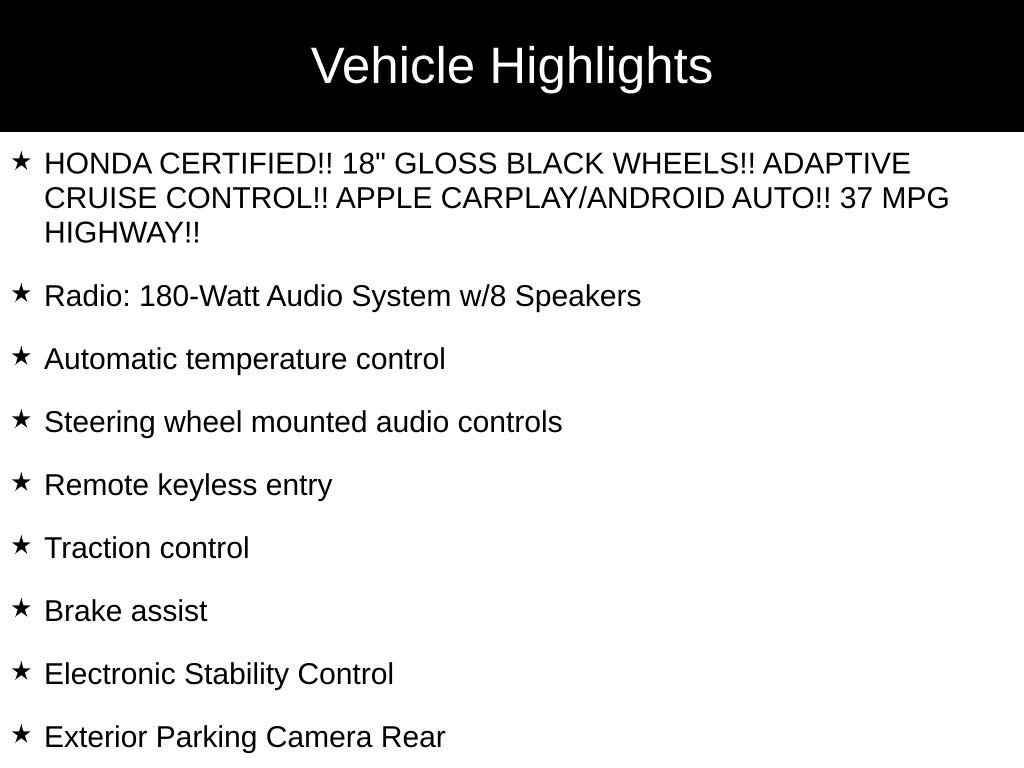 Vehicle Highlights

★ HONDA CERTIFIED!! 18" GLOSS BLACK WHEELS!! ADAPTIVE CRUISE CONTROL!! APPLE CARPLAY/ANDROID AUTO!! 37 MPG HIGHWAY!!

★ Radio: 180-Watt Audio System w/8 Speakers

★ Automatic temperature control

★ Steering wheel mounted audio controls

★ Remote keyless entry

★ Traction control

★ Brake assist

★ Electronic Stability Control

★ Exterior Parking Camera Rear